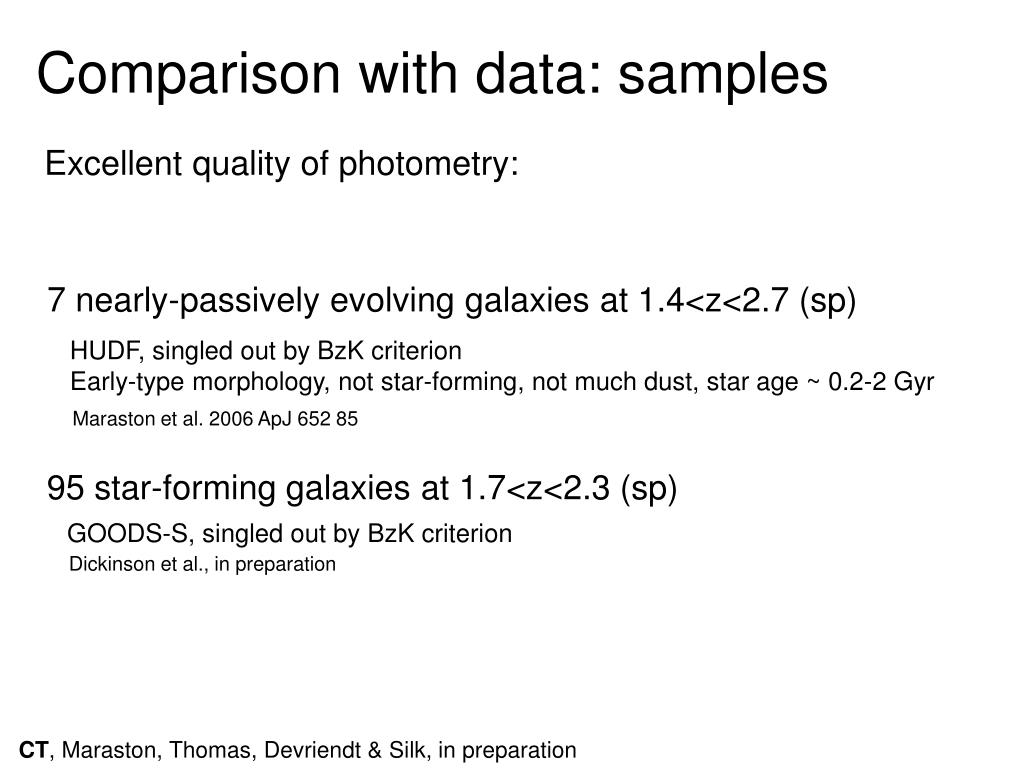 Comparison with data: samples

Excellent quality of photometry:

7 nearly-passively evolving galaxies at 1.4<z<2.7 (sp)

HUDF, singled out by BzK criterion
Early-type morphology, not star-forming, not much dust, star age ~ 0.2-2 Gyr

Maraston et al. 2006 ApJ 652 85

95 star-forming galaxies at 1.7<z<2.3 (sp)

GOODS-S, singled out by BzK criterion

Dickinson et al., in preparation

CT, Maraston, Thomas, Devriendt & Silk, in preparation